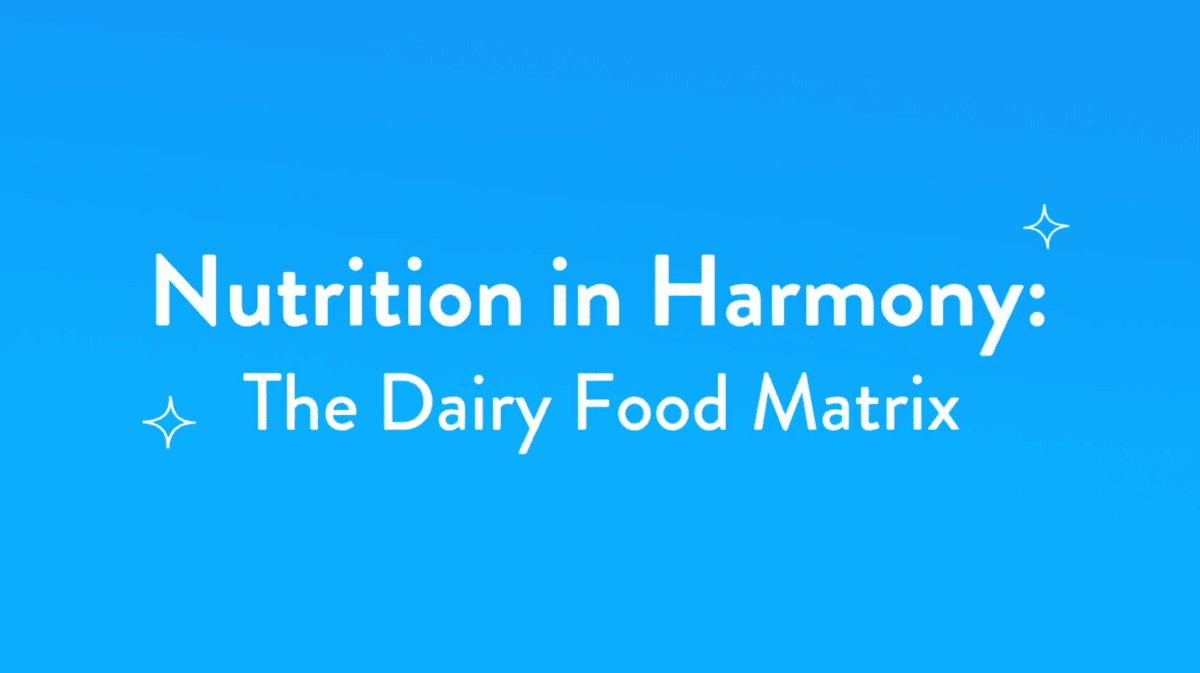 Nutrition in Harmony:
The Dairy Food Matrix